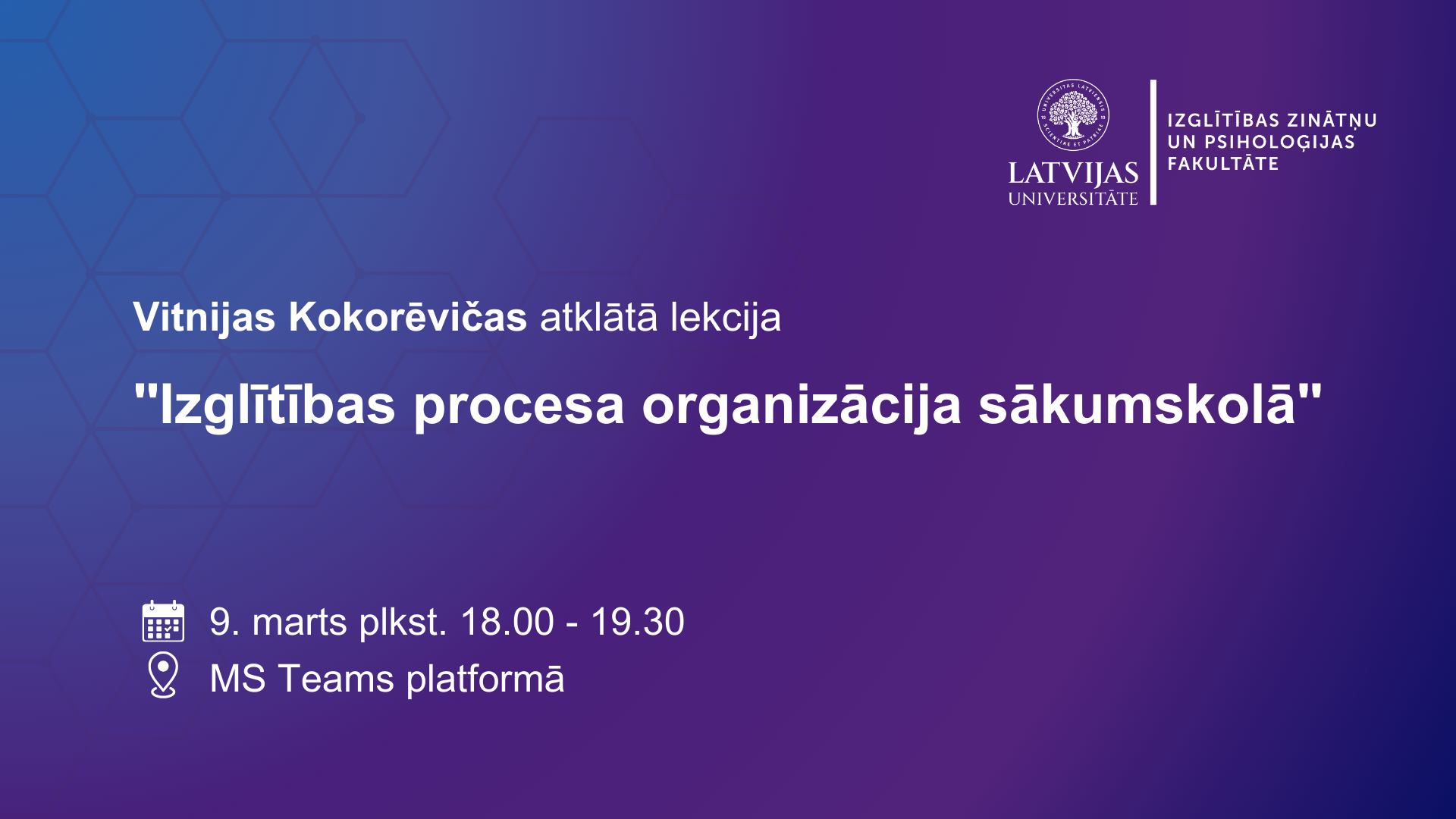 UNIVERSITAS LATVIENSIS SCIENTIAE ET PATRIAE

LATVIJAS UNIVERSITĀTE

IZGLĪTĪBAS ZINĀTŅU UN PSIHOLOĢIJAS FAKULTĀTE

Vitnijas Kokorēvičas atklātā lekcija

"Izglītības procesa organizācija sākumskolā"

9. marts plkst. 18.00 - 19.30

MS Teams platformā